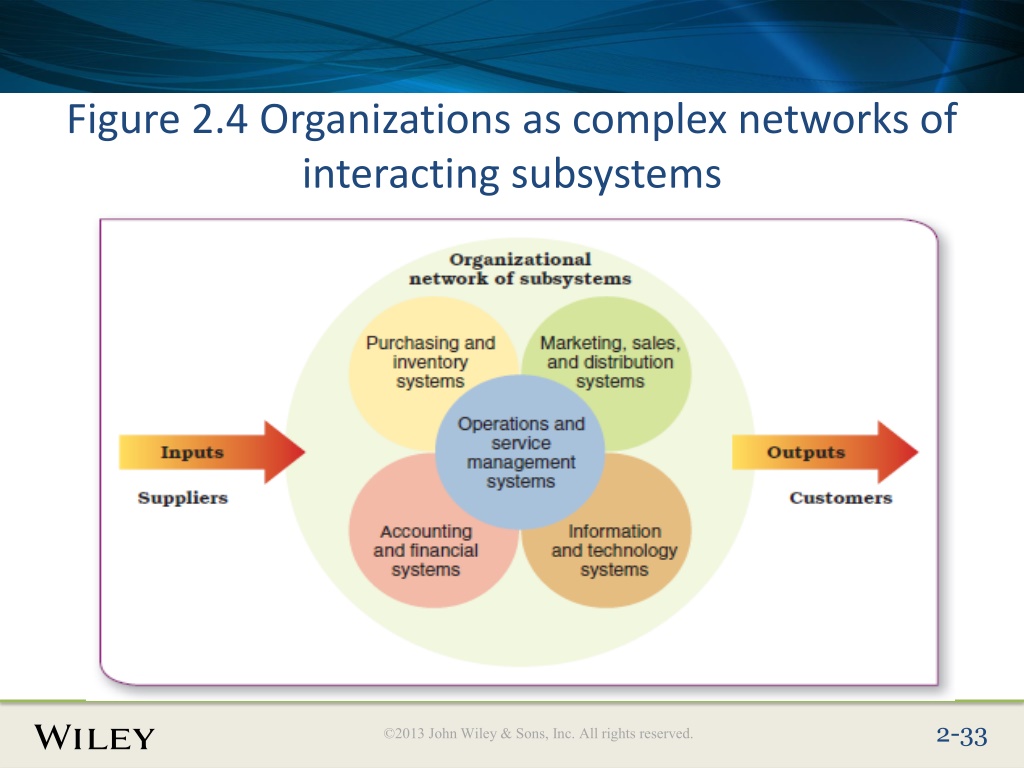 Figure 2.4 Organizations as complex networks of interacting subsystems

Organizational network of subsystems

Purchasing and inventory systems

Marketing, sales, and distribution systems

Operations and service management systems

Accounting and financial systems

Information and technology systems

Inputs

Suppliers

Outputs

Customers

WILEY

©2013 John Wiley & Sons, Inc. All rights reserved.

2-33